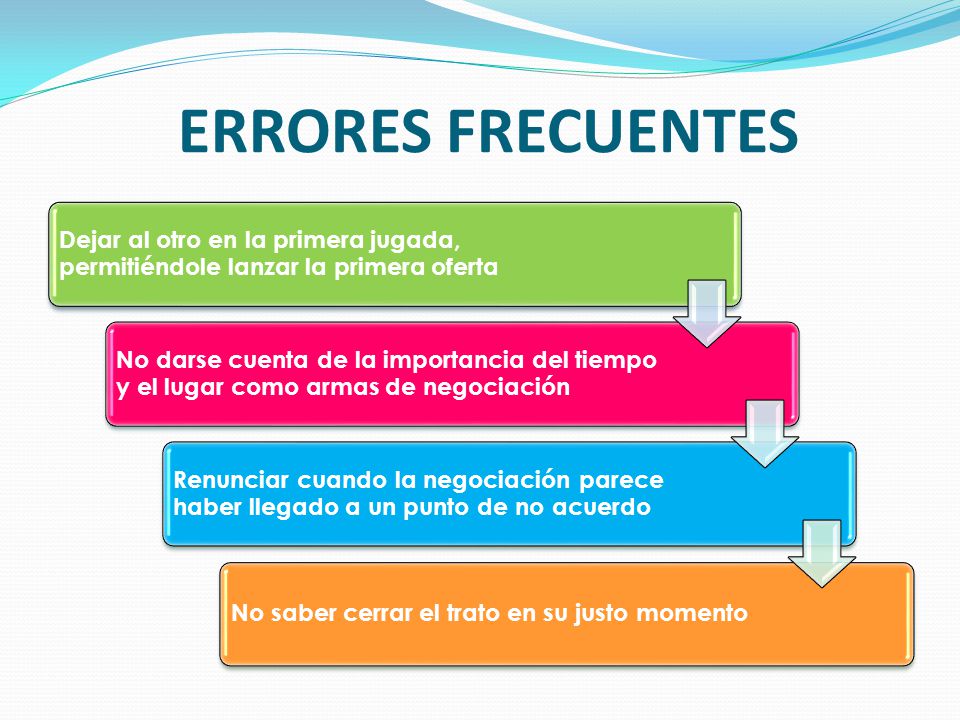 ERRORES FRECUENTES

Dejar al otro en la primera jugada, permitiéndole lanzar la primera oferta

No darse cuenta de la importancia del tiempo y el lugar como armas de negociación

Renunciar cuando la negociación parece haber llegado a un punto de no acuerdo

No saber cerrar el trato en su justo momento